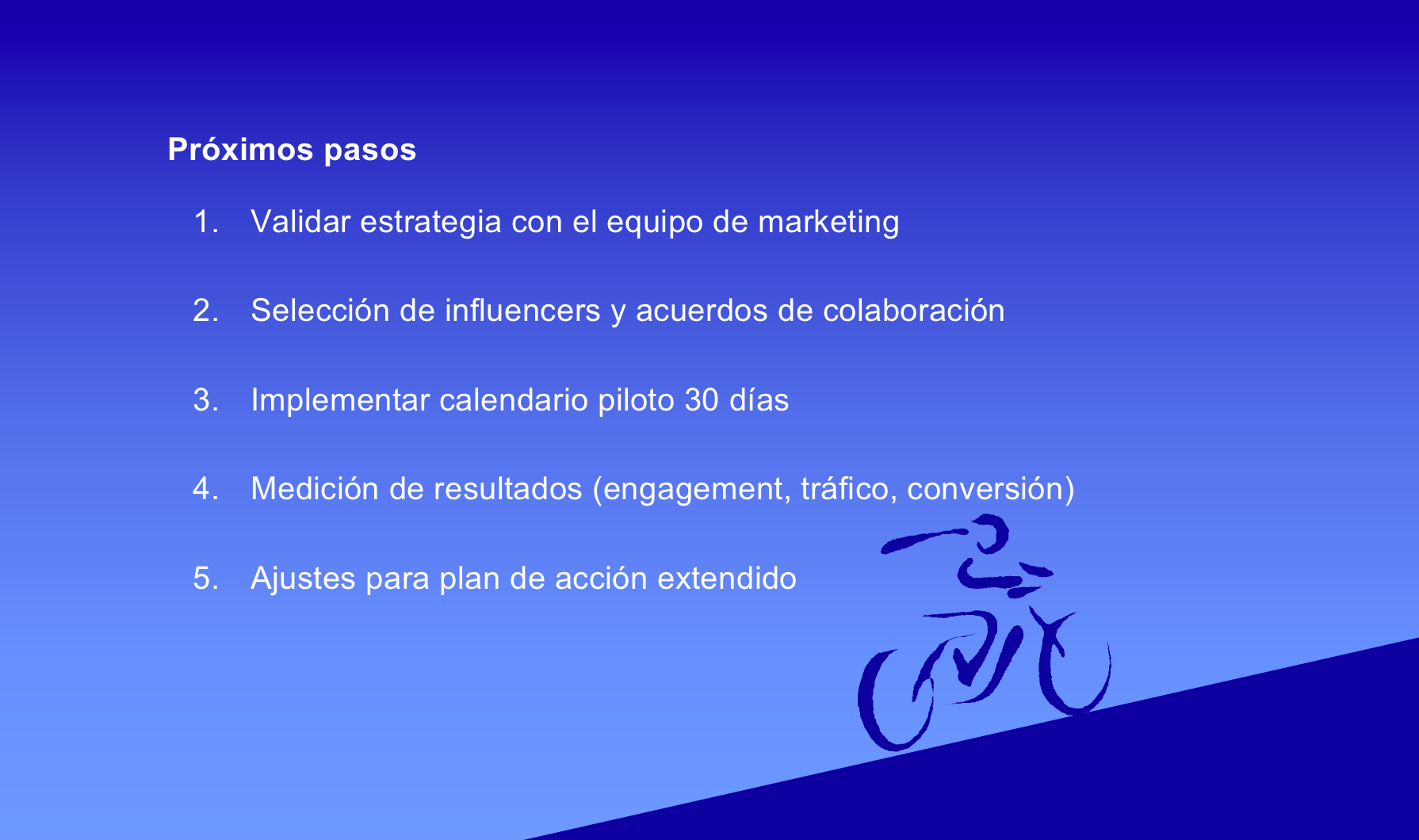 Próximos pasos

1. Validar estrategia con el equipo de marketing

2. Selección de influencers y acuerdos de colaboración

3. Implementar calendario piloto 30 días

4. Medición de resultados (engagement, tráfico, conversión)

5. Ajustes para plan de acción extendido